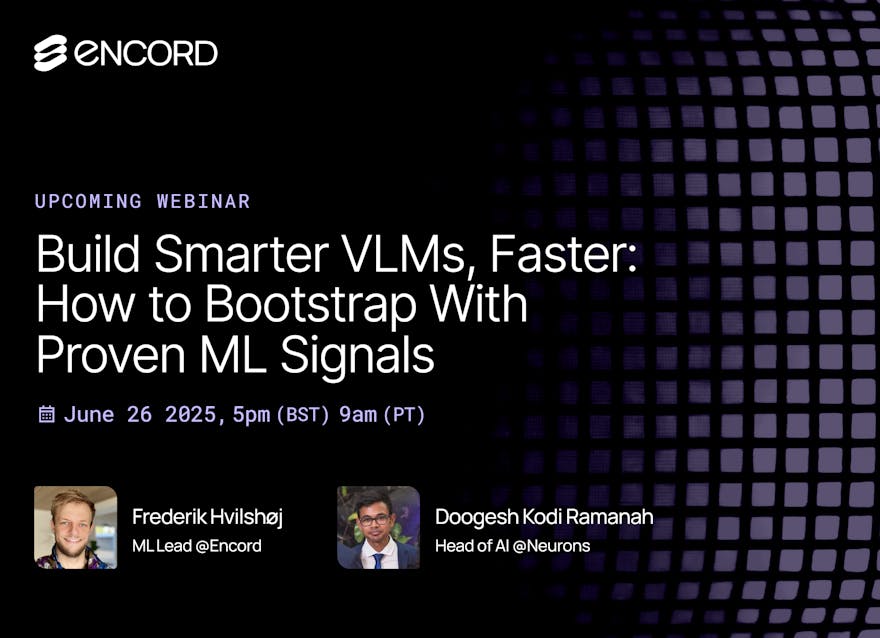 ENCORD

UPCOMING WEBINAR

Build Smarter VLMs, Faster: How to Bootstrap With Proven ML Signals

June 26 2025, 5pm (BST) 9am (PT)

Frederik Hvilshøj
ML Lead @Encord

Doogesh Kodi Ramanah
Head of AI @Neurons